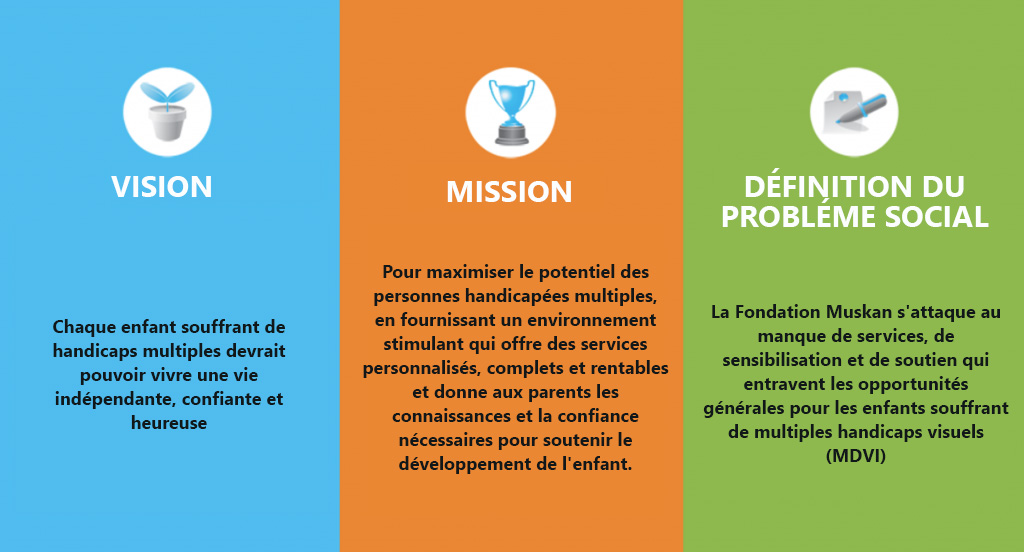 VISION

Chaque enfant souffrant de handicaps multiples devrait pouvoir vivre une vie indépendante, confiante et heureuse

MISSION

Pour maximiser le potentiel des personnes handicapées multiples, en fournissant un environnement stimulant qui offre des services personnalisés, complets et rentables et donne aux parents les connaissances et la confiance nécessaires pour soutenir le développement de l'enfant.

DÉFINITION DU PROBLÈME SOCIAL

La Fondation Muskan s'attaque au manque de services, de sensibilisation et de soutien qui entravent les opportunités générales pour les enfants souffrant de multiples handicaps visuels (MDVI)